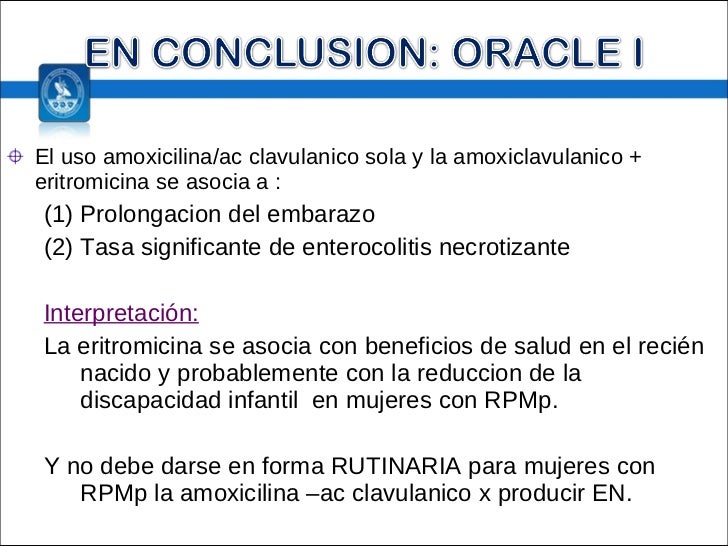 EN CONCLUSION: ORACLE I

El uso amoxicilina/ac clavulanico sola y la amoxiclavulanico + eritromicina se asocia a :

(1) Prolongacion del embarazo

(2) Tasa significante de enterocolitis necrotizante

Interpretación:

La eritromicina se asocia con beneficios de salud en el recién nacido y probablemente con la reduccion de la discapacidad infantil en mujeres con RPMp.

Y no debe darse en forma RUTINARIA para mujeres con RPMp la amoxicilina –ac clavulanico x producir EN.